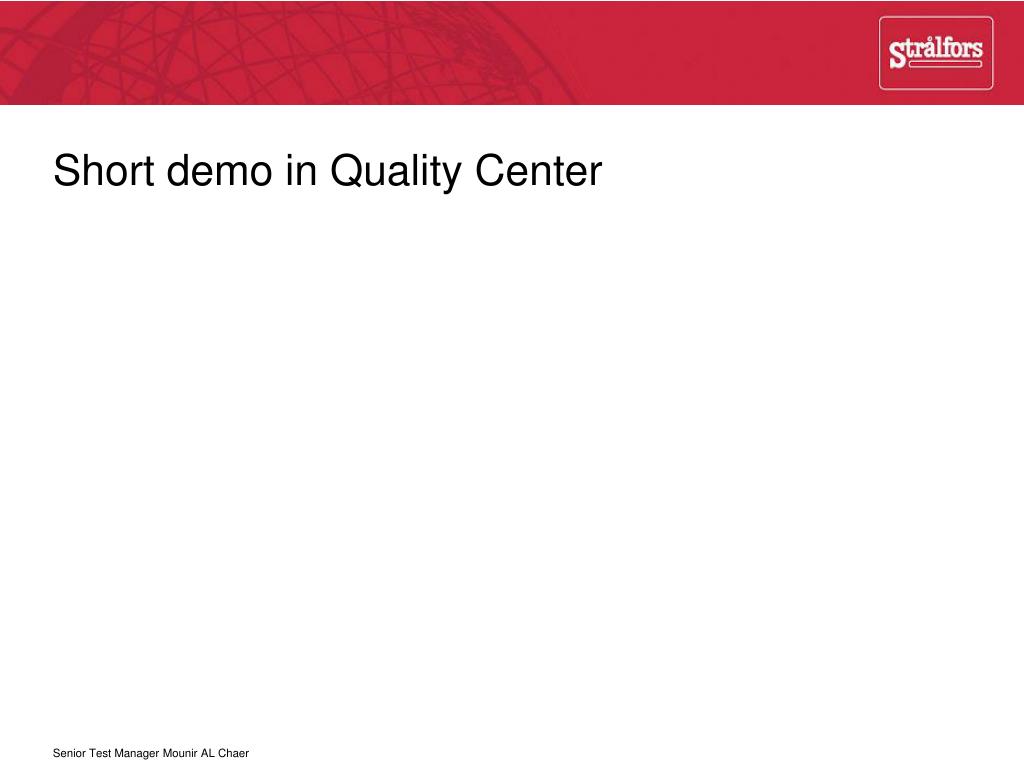 Strålfors

Short demo in Quality Center

Senior Test Manager Mounir AL Chaer